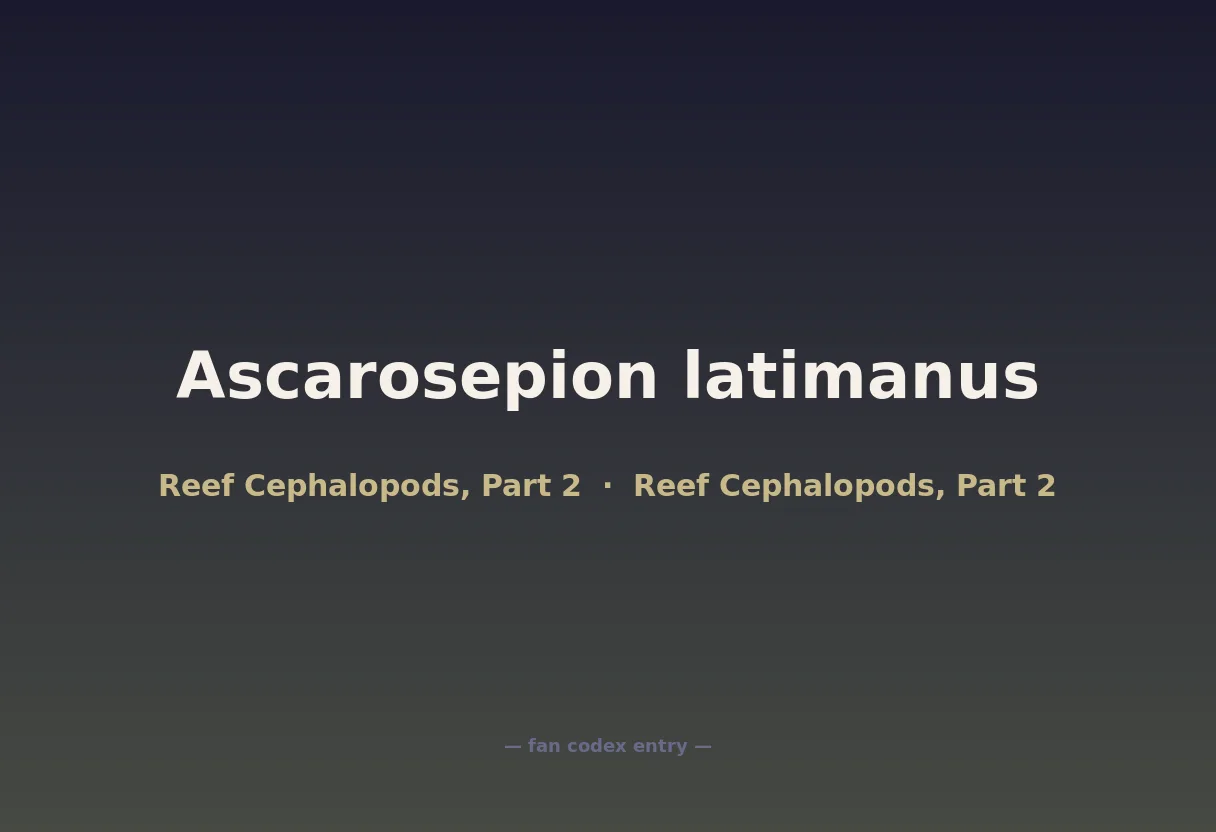 Ascarosepion latimanus

Reef Cephalopods, Part 2 · Reef Cephalopods, Part 2

— fan codex entry —